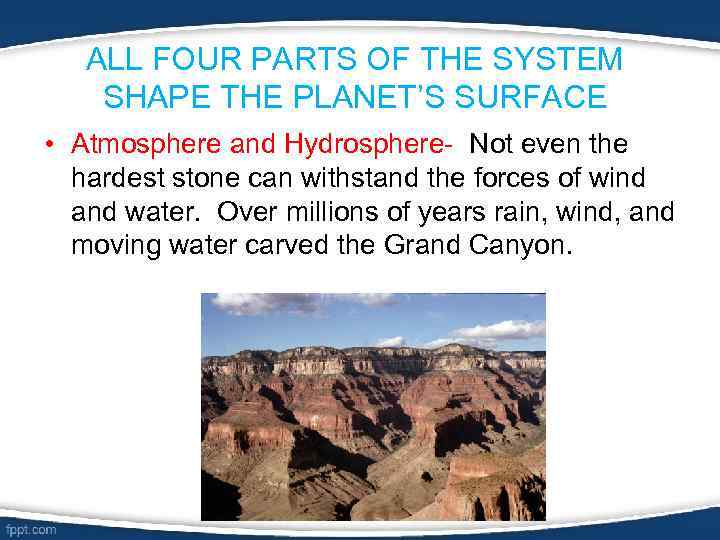 ALL FOUR PARTS OF THE SYSTEM SHAPE THE PLANET'S SURFACE

• Atmosphere and Hydrosphere- Not even the hardest stone can withstand the forces of wind and water. Over millions of years rain, wind, and moving water carved the Grand Canyon.

fppt.com